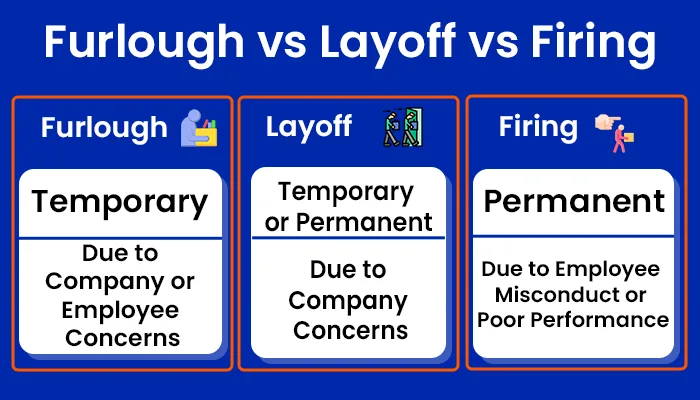 Furlough vs Layoff vs Firing

Furlough

Temporary

Due to Company or Employee Concerns

Layoff

Temporary or Permanent

Due to Company Concerns

Firing

Permanent

Due to Employee Misconduct or Poor Performance